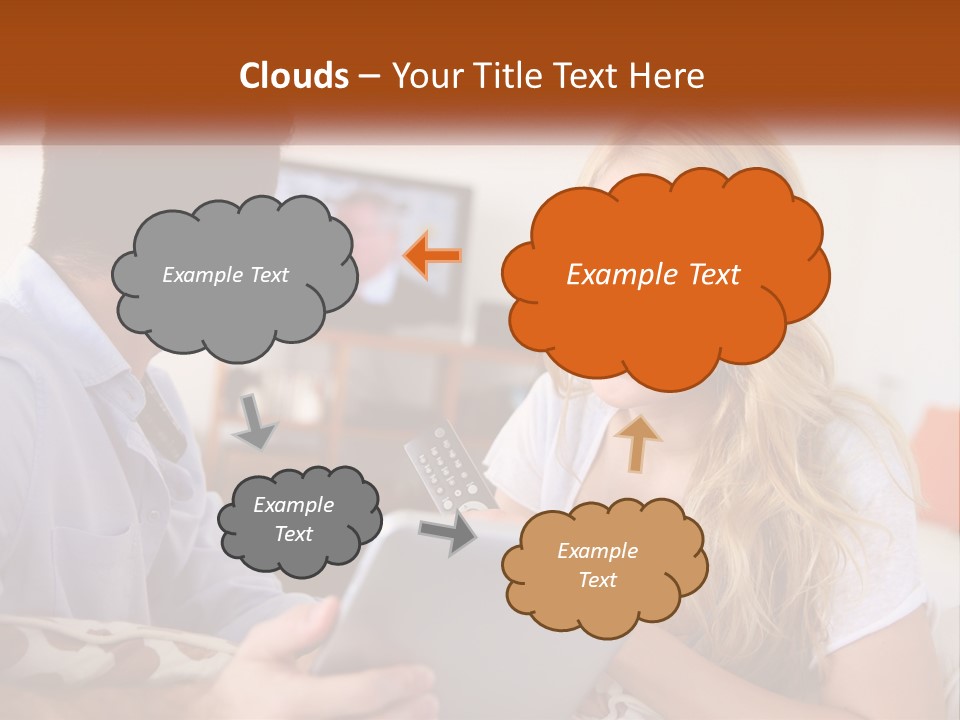 Clouds – Your Title Text Here

Example Text

Example Text

Example Text

Example Text